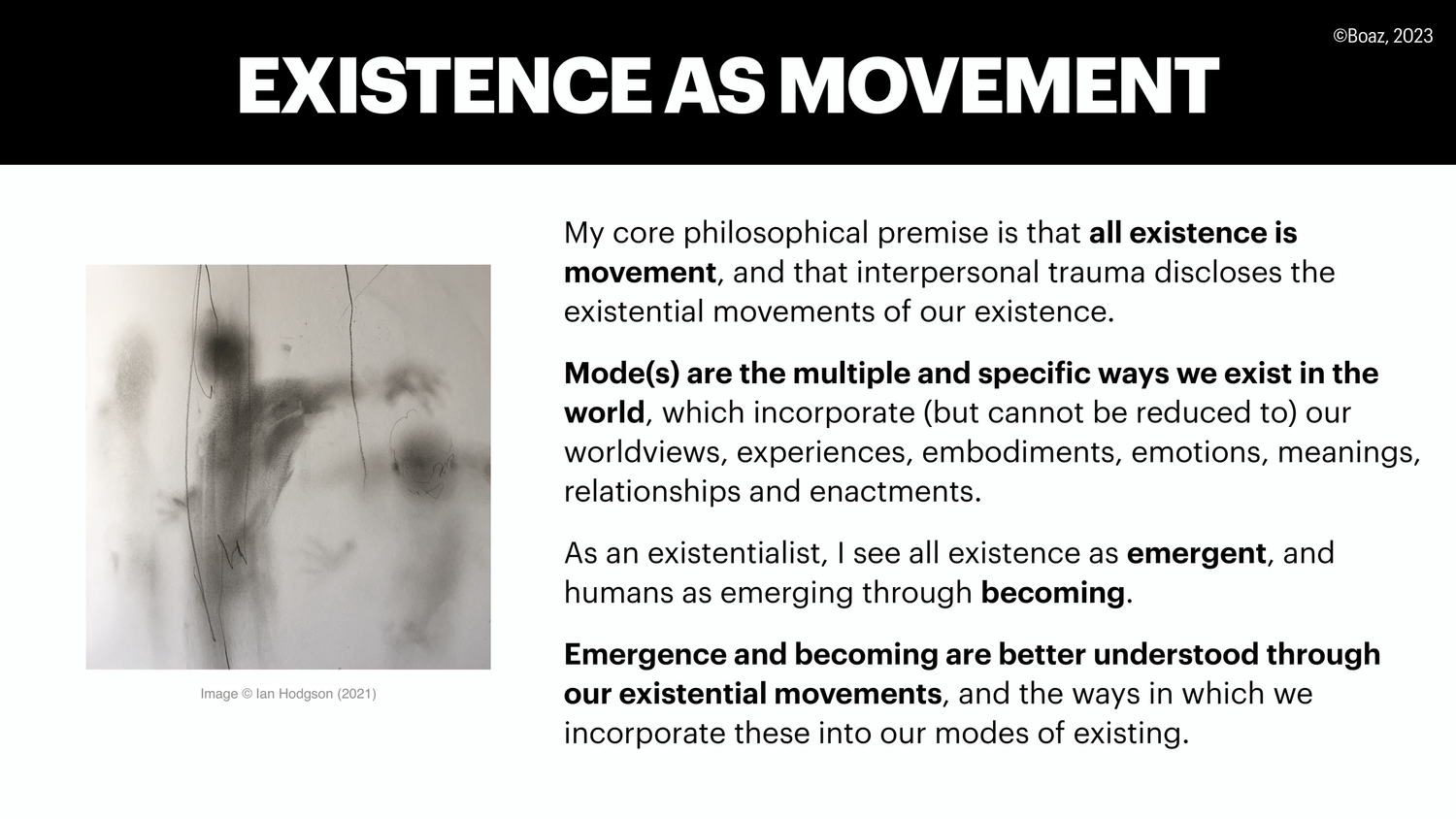 ©Boaz, 2023

EXISTENCE AS MOVEMENT

Image © Ian Hodgson (2021)

My core philosophical premise is that all existence is movement, and that interpersonal trauma discloses the existential movements of our existence.

Mode(s) are the multiple and specific ways we exist in the world, which incorporate (but cannot be reduced to) our worldviews, experiences, embodiments, emotions, meanings, relationships and enactments.

As an existentialist, I see all existence as emergent, and humans as emerging through becoming.

Emergence and becoming are better understood through our existential movements, and the ways in which we incorporate these into our modes of existing.